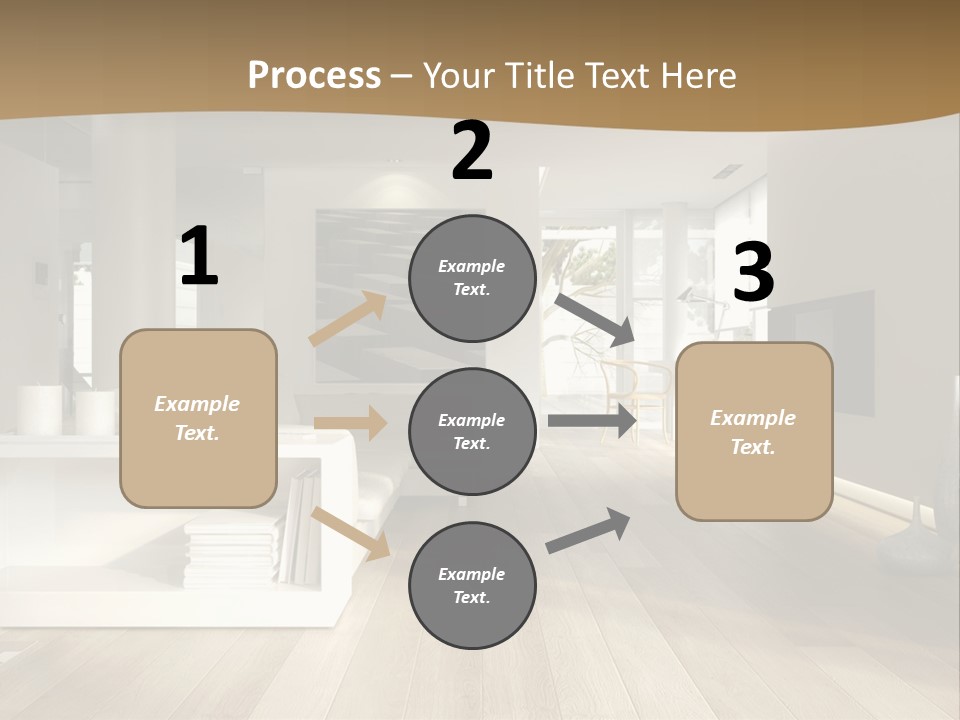 Process – Your Title Text Here

1

Example Text.

2

Example Text.

Example Text.

Example Text.

3

Example Text.